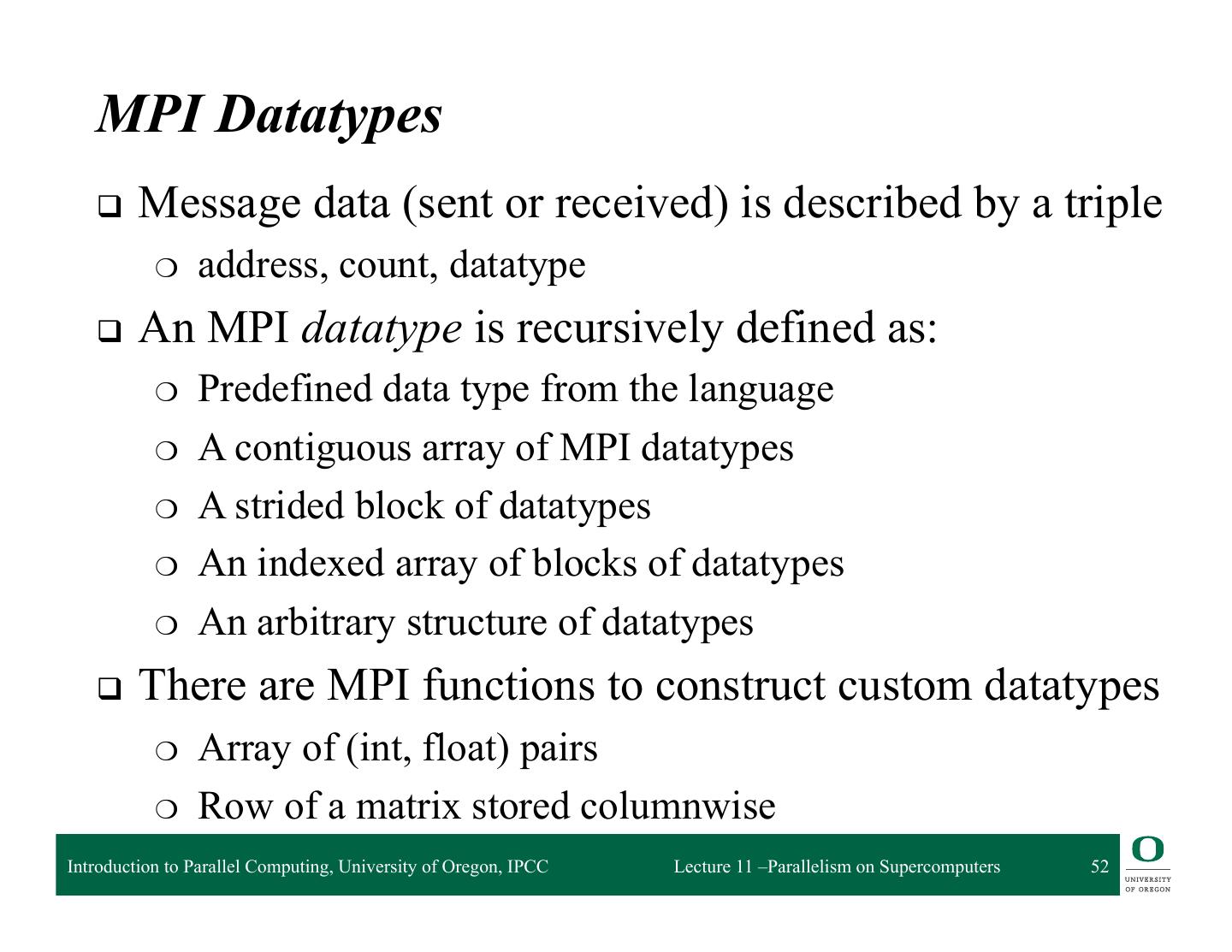 MPI Datatypes

❑ Message data (sent or received) is described by a triple
○ address, count, datatype

❑ An MPI datatype is recursively defined as:
○ Predefined data type from the language
○ A contiguous array of MPI datatypes
○ A strided block of datatypes
○ An indexed array of blocks of datatypes
○ An arbitrary structure of datatypes

❑ There are MPI functions to construct custom datatypes
○ Array of (int, float) pairs
○ Row of a matrix stored columnwise

Introduction to Parallel Computing, University of Oregon, IPCC Lecture 11 –Parallelism on Supercomputers 52

O UNIVERSITY OF OREGON